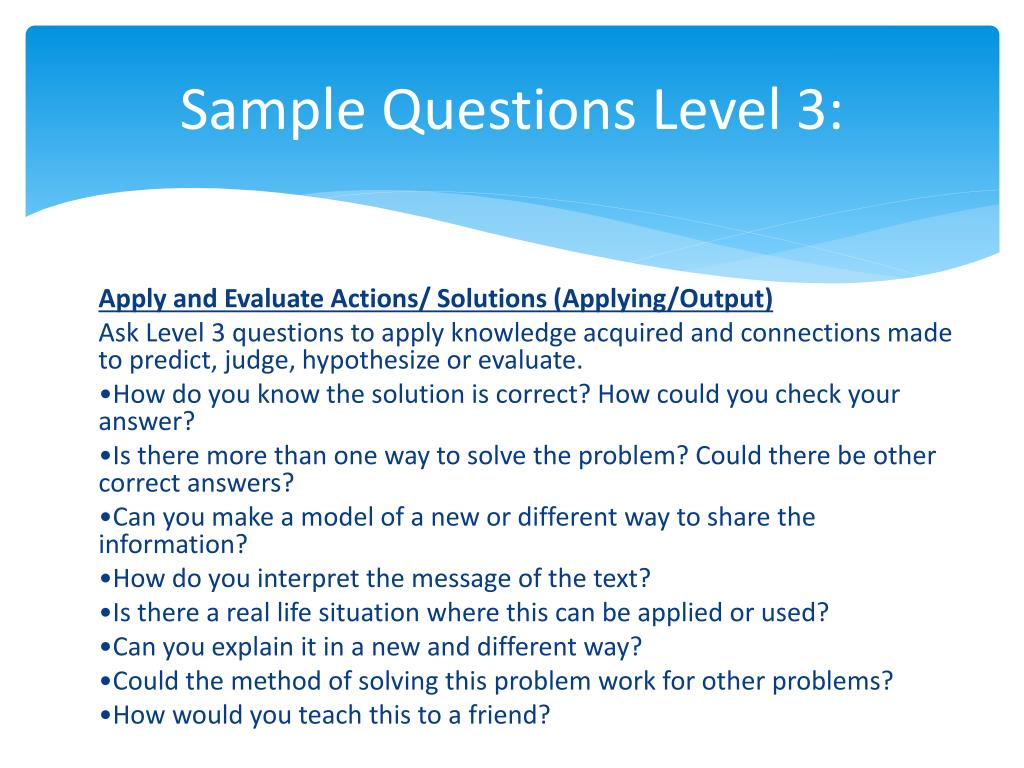 Sample Questions Level 3:

Apply and Evaluate Actions/ Solutions (Applying/Output)
Ask Level 3 questions to apply knowledge acquired and connections made to predict, judge, hypothesize or evaluate.
•How do you know the solution is correct? How could you check your answer?
•Is there more than one way to solve the problem? Could there be other correct answers?
•Can you make a model of a new or different way to share the information?
•How do you interpret the message of the text?
•Is there a real life situation where this can be applied or used?
•Can you explain it in a new and different way?
•Could the method of solving this problem work for other problems?
•How would you teach this to a friend?